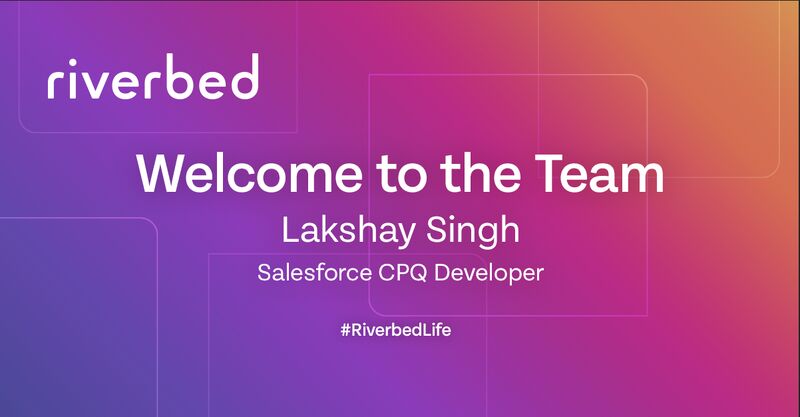 riverbed

Welcome to the Team

Lakshay Singh

Salesforce CPQ Developer

#RiverbedLife